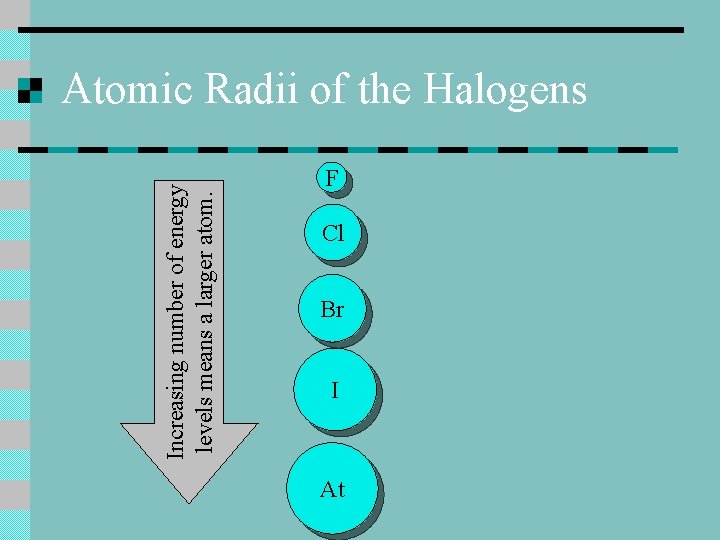 Atomic Radii of the Halogens

Increasing number of energy levels means a larger atom.

F

Cl

Br

I

At